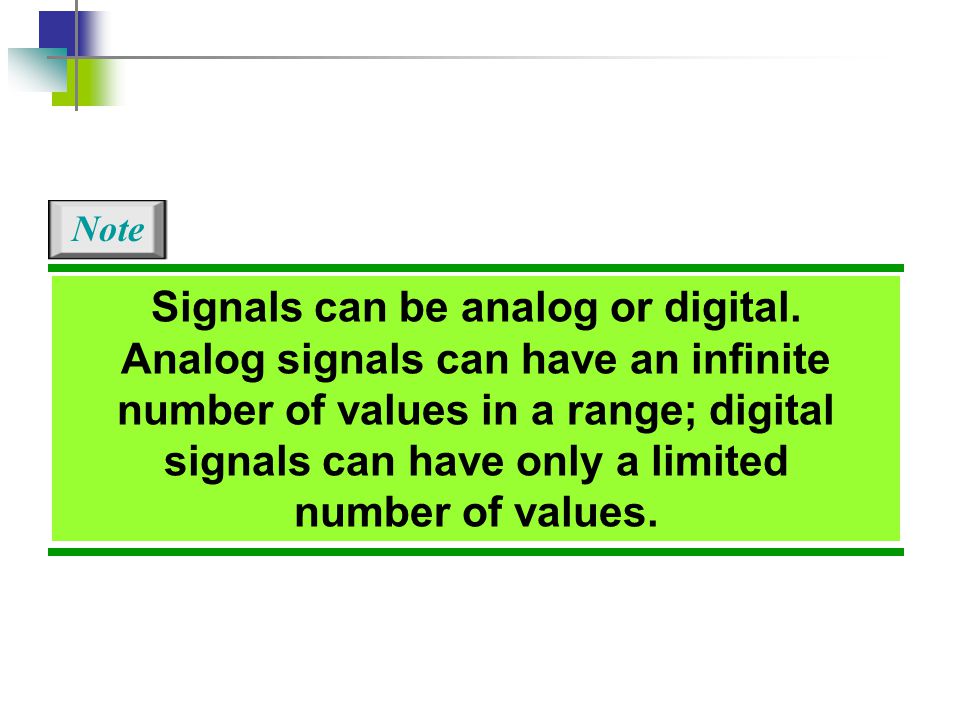 Note

Signals can be analog or digital. Analog signals can have an infinite number of values in a range; digital signals can have only a limited number of values.